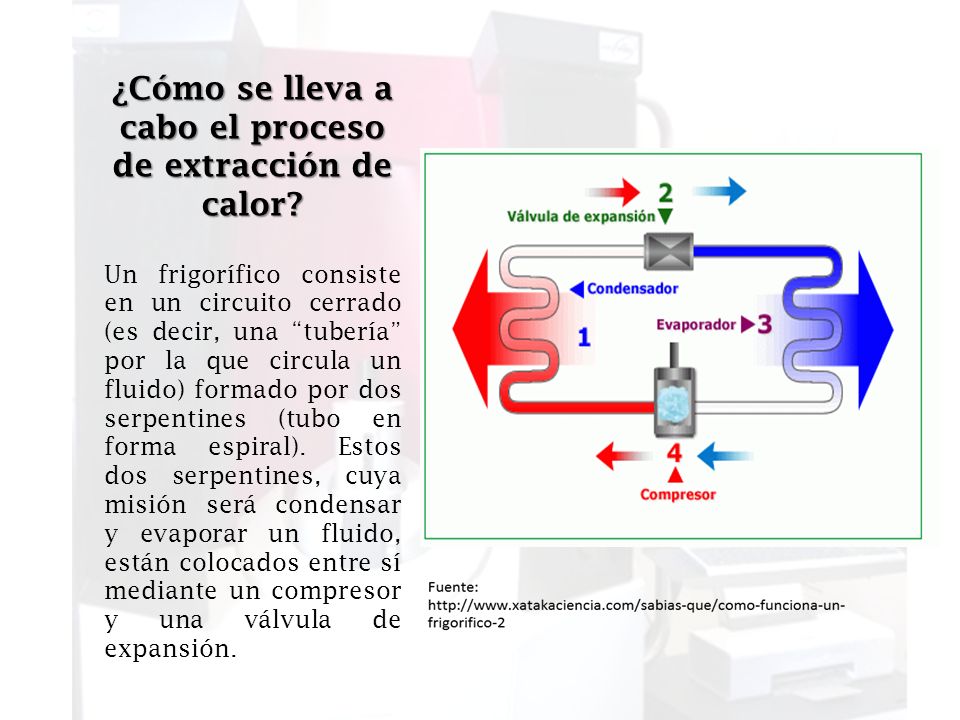 ¿Cómo se lleva a cabo el proceso de extracción de calor?

Un frigorífico consiste en un circuito cerrado (es decir, una “tubería” por la que circula un fluido) formado por dos serpentines (tubo en forma espiral). Estos dos serpentines, cuya misión será condensar y evaporar un fluido, están colocados entre sí mediante un compresor y una válvula de expansión.

2
Válvula de expansión
Condensador
1
Evaporador
3
4
Compresor

Fuente:
http://www.xatakaciencia.com/sabias-que/como-funciona-un-frigorifico-2